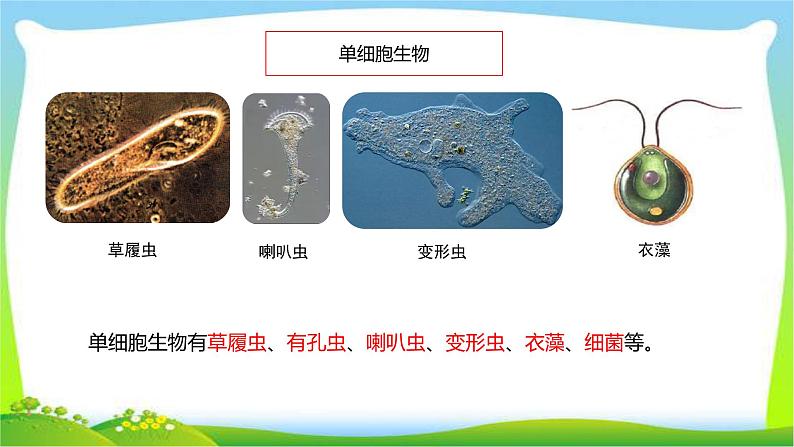 单细胞生物

草履虫

喇叭虫

变形虫

衣藻

单细胞生物有草履虫、有孔虫、喇叭虫、变形虫、衣藻、细菌等。